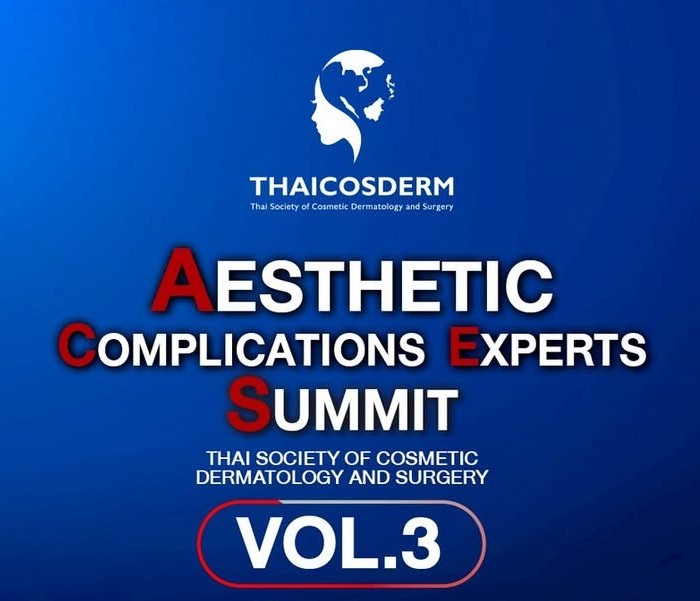 THAICOSDERM
Thai Society of Cosmetic Dermatology and Surgery

AESTHETIC
COMPLICATIONS EXPERTS
SUMMIT

THAI SOCIETY OF COSMETIC DERMATOLOGY AND SURGERY

VOL.3